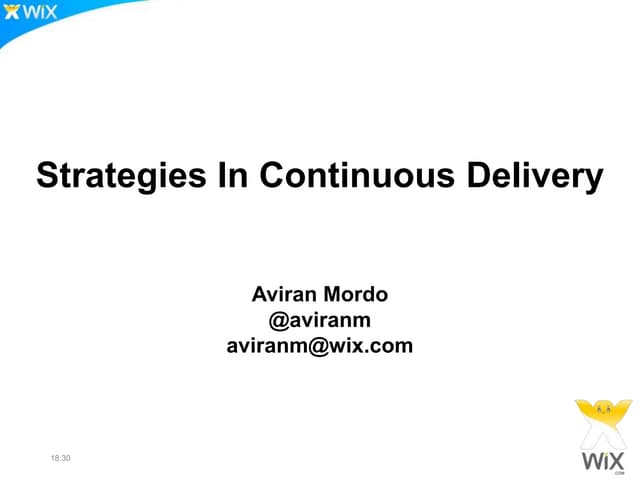 WiX

Strategies In Continuous Delivery

Aviran Mordo
@aviranm
aviranm@wix.com

18:30

WiX
.com